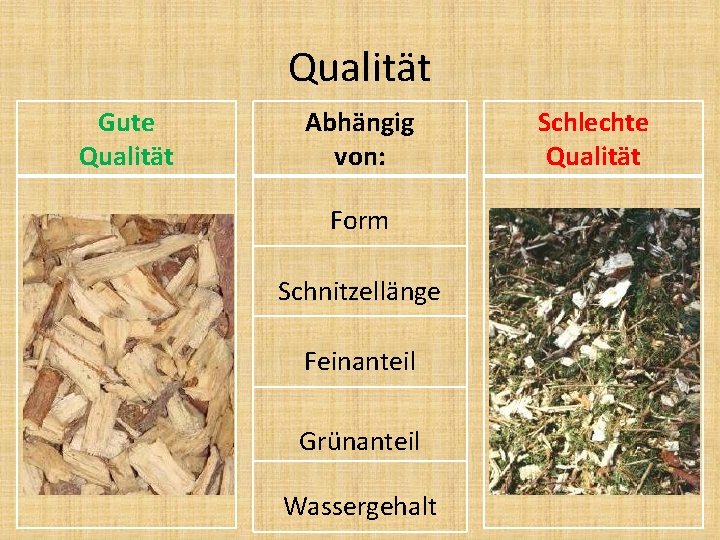 Qualität

Gute Qualität

Abhängig von:

Form

Schnitzellänge

Feinanteil

Grünanteil

Wassergehalt

Schlechte Qualität